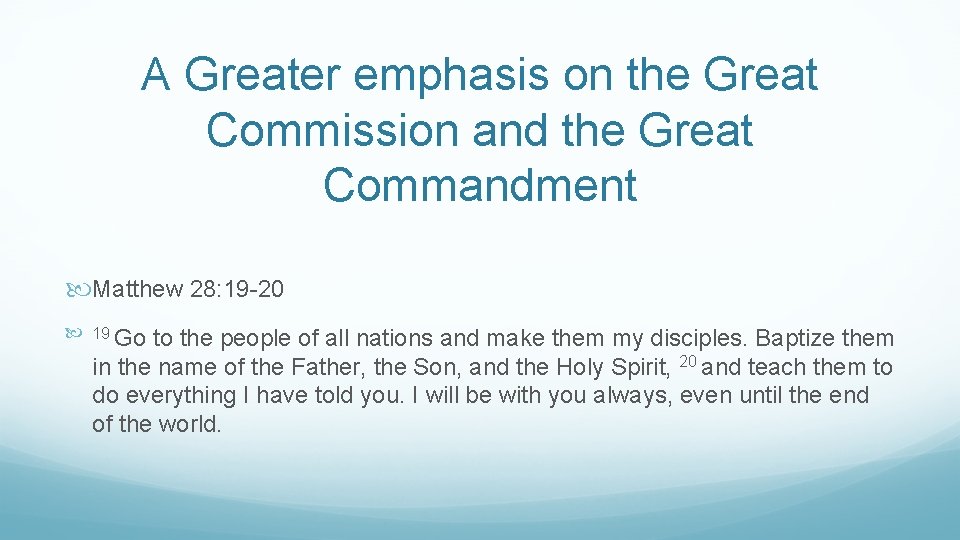 A Greater emphasis on the Great Commission and the Great Commandment

Matthew 28:19-20

$^{19}$ Go to the people of all nations and make them my disciples. Baptize them in the name of the Father, the Son, and the Holy Spirit, $^{20}$ and teach them to do everything I have told you. I will be with you always, even until the end of the world.